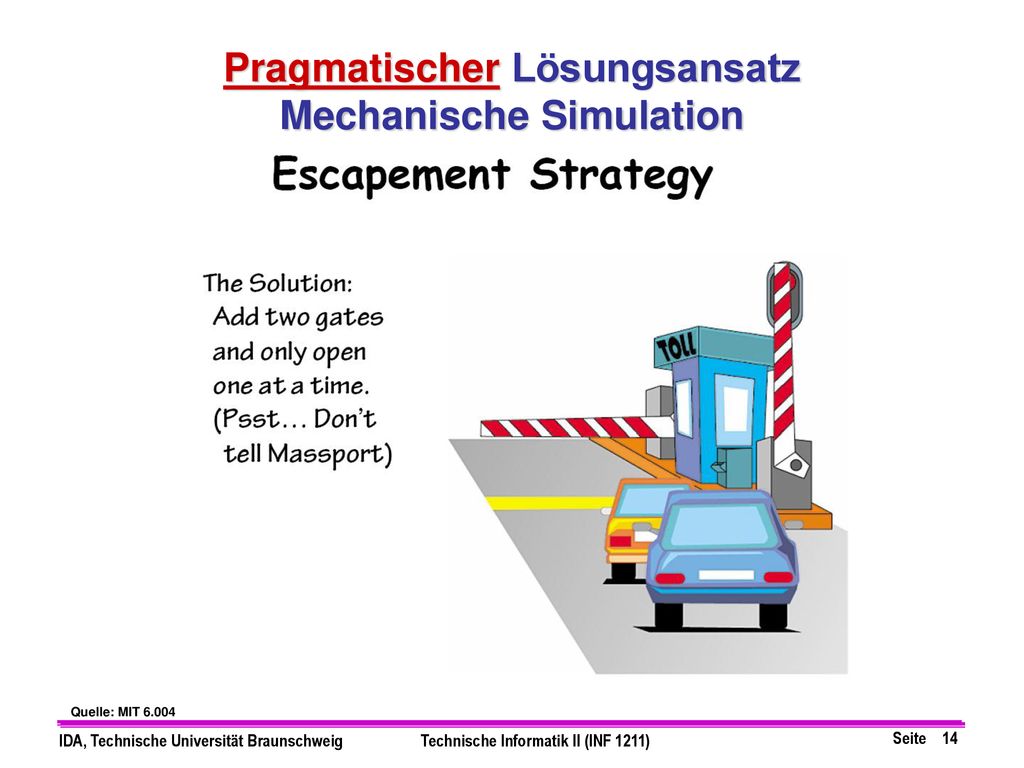 Pragmatischer Lösungsansatz
Mechanische Simulation

Escapement Strategy

The Solution:
Add two gates and only open one at a time.
(Psst… Don't tell Massport)

TOLL

Quelle: MIT 6.004

IDA, Technische Universität Braunschweig

Technische Informatik II (INF 1211)

Seite 14